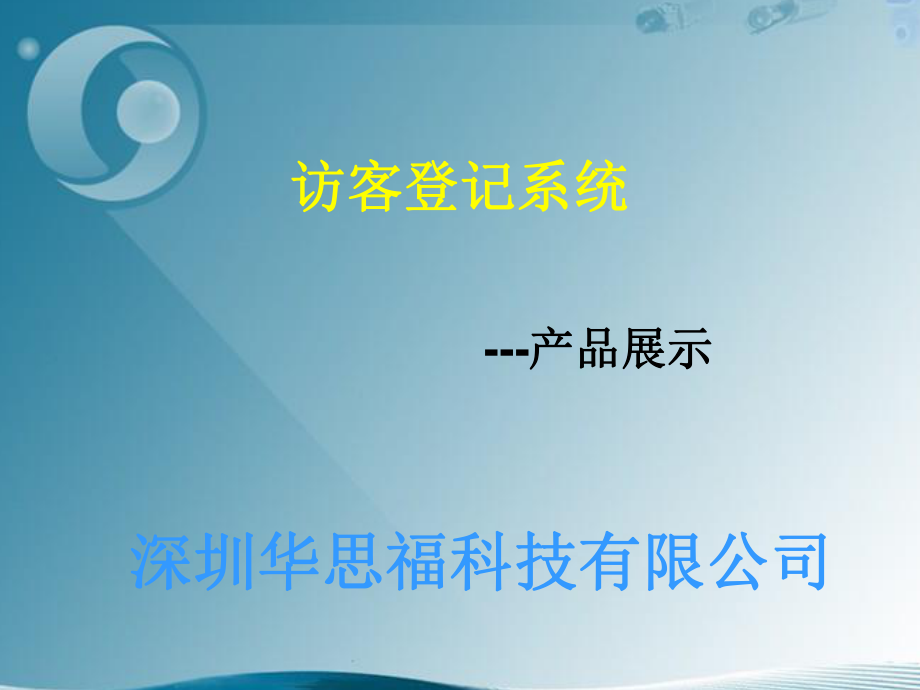 访客登记系统

---产品展示

深圳华思福科技有限公司